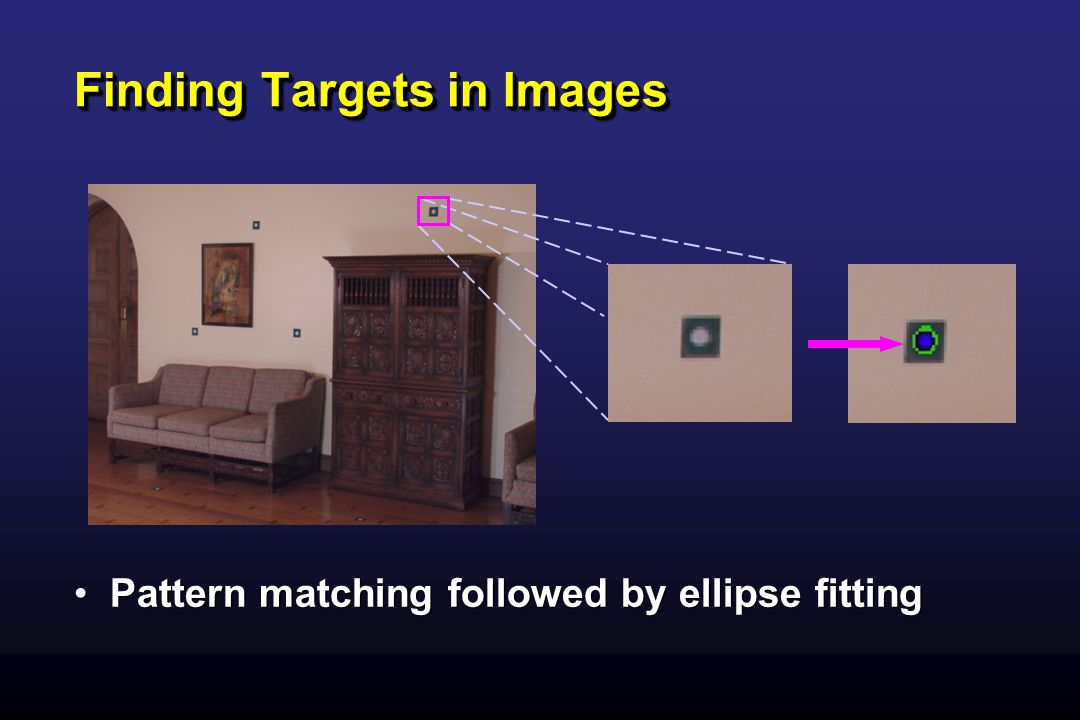 Finding Targets in Images

• Pattern matching followed by ellipse fitting